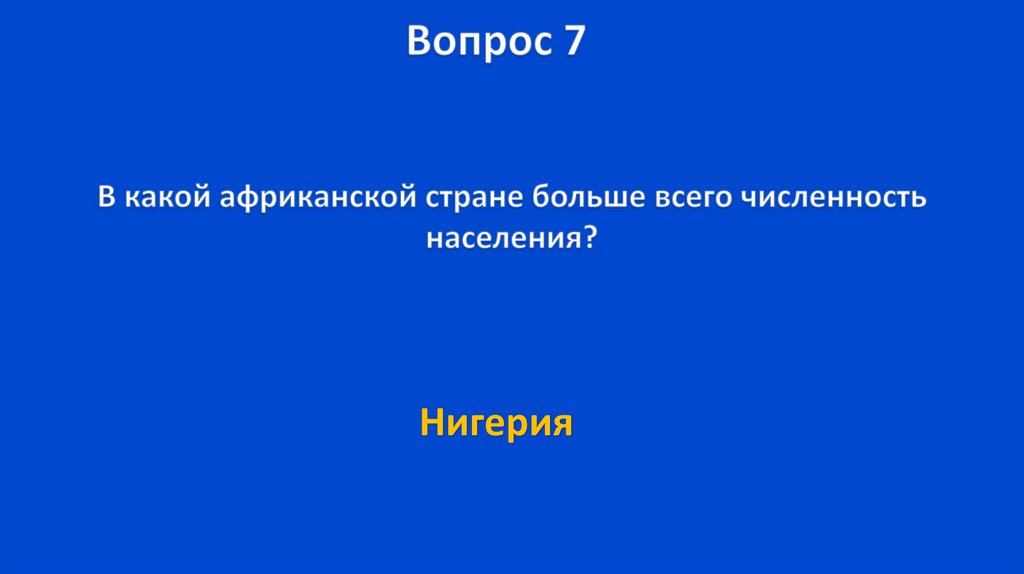 Вопрос 7

В какой африканской стране больше всего численность населения?

Нигерия